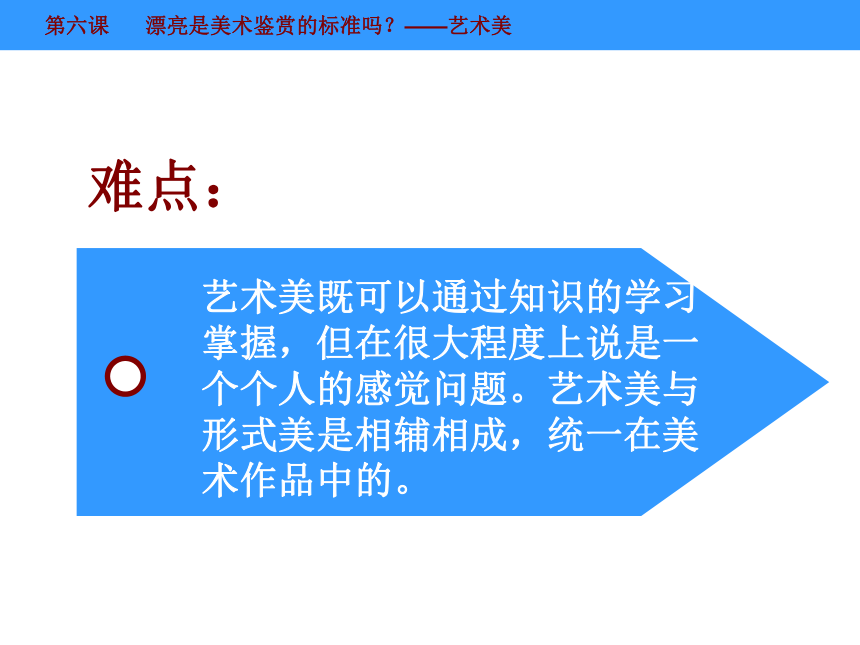 第六课　漂亮是美术鉴赏的标准吗？——艺术美

难点：

艺术美既可以通过知识的学习掌握，但在很大程度上说是一个个人的感觉问题。艺术美与形式美是相辅相成，统一在美术作品中的。